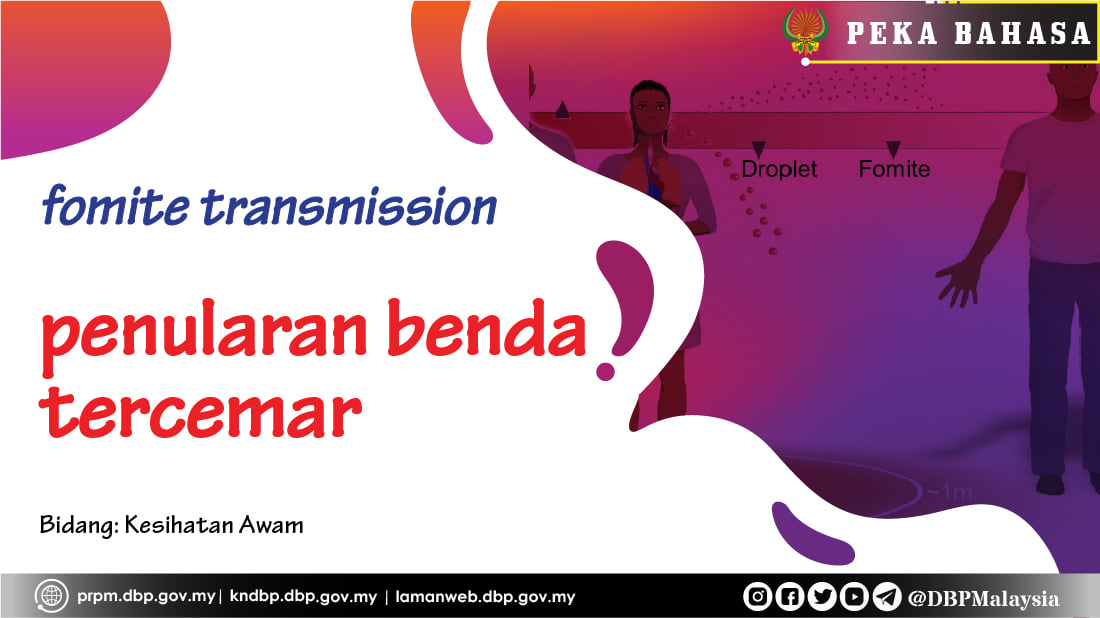 PEKA BAHASA

Droplet

Fomite

fomite transmission

penularan benda tercemar

~1m

Bidang: Kesihatan Awam

prpm.dbp.gov.my | kndbp.dbp.gov.my | lamanweb.dbp.gov.my

@DBPMalaysia